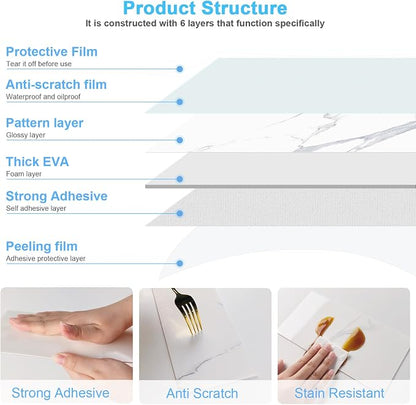 Product Structure
It is constructed with 6 layers that function specifically

Protective Film
Tear it off before use

Anti-scratch film
Waterproof and oilproof

Pattern layer
Glossy layer

Thick EVA
Foam layer

Strong Adhesive
Self adhesive layer

Peeling film
Adhesive protective layer

Strong Adhesive

Anti Scratch

Stain Resistant